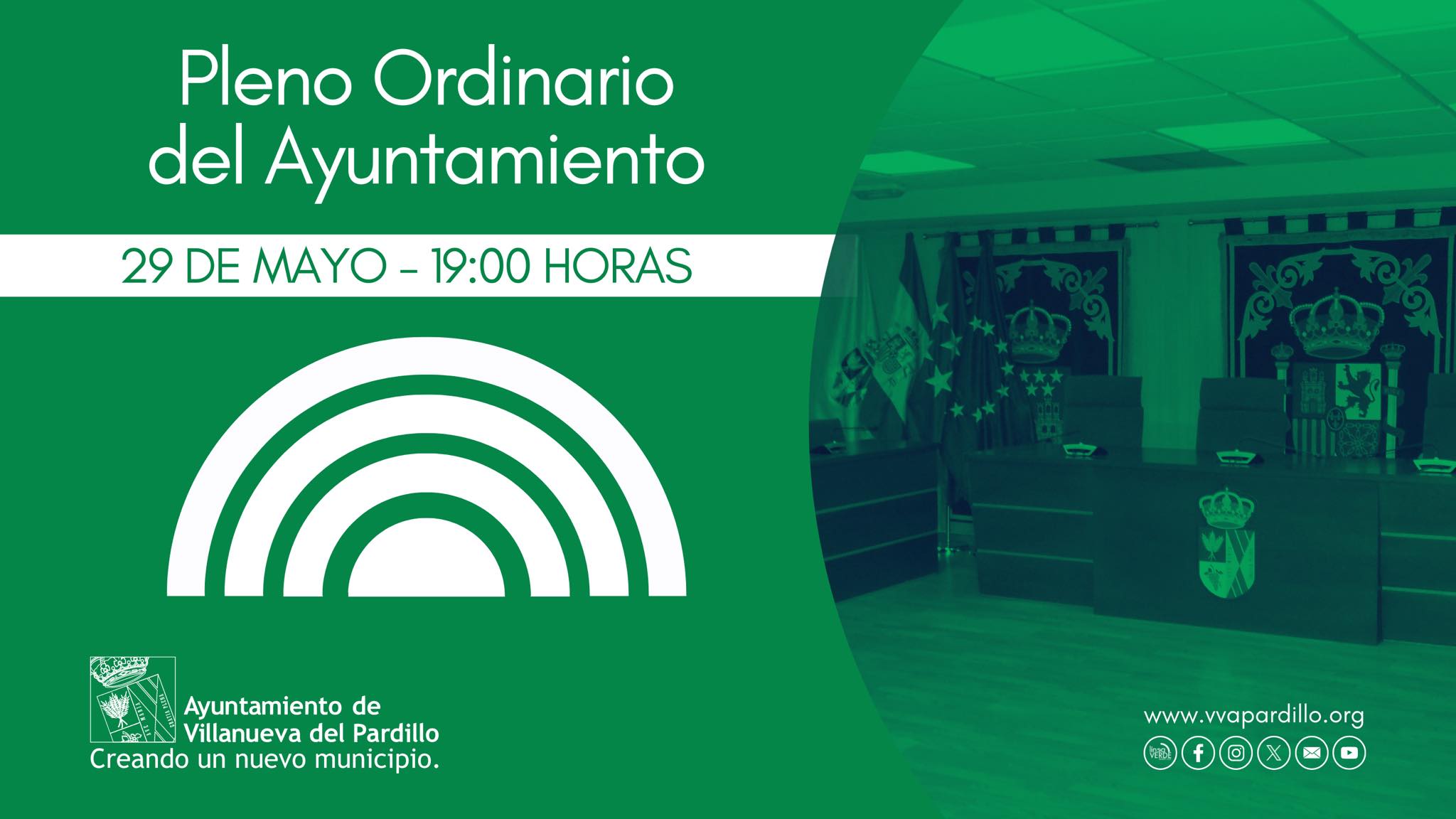 Pleno Ordinario del Ayuntamiento

29 DE MAYO - 19:00 HORAS

Ayuntamiento de Villanueva del Pardillo
Creando un nuevo municipio.

www.vvapardillo.org

línea VERDE